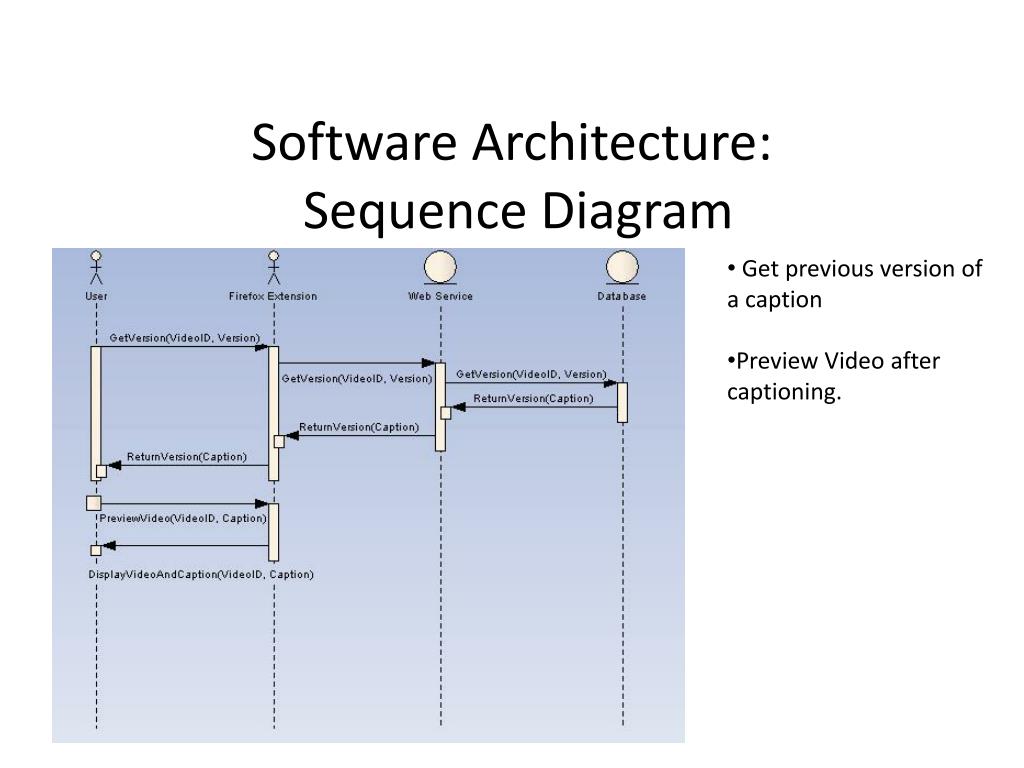 Software Architecture: Sequence Diagram

User
Firefox Extension
Web Service
Database

GetVersion(VideoID, Version)
GetVersion(VideoID, Version)
GetVersion(VideoID, Version)
ReturnVersion(Caption)
ReturnVersion(Caption)
ReturnVersion(Caption)
PreviewVideo(VideoID, Caption)
DisplayVideoAndCaption(VideoID, Caption)

• Get previous version of a caption

•Preview Video after captioning.